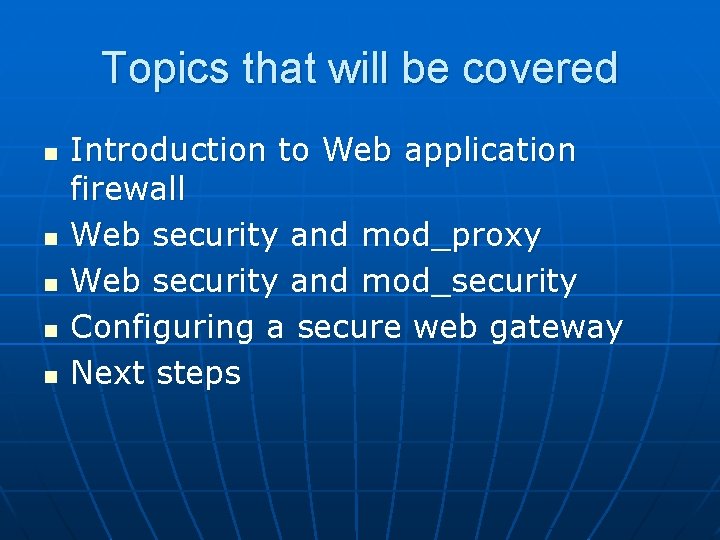 Topics that will be covered

- Introduction to Web application firewall
- Web security and mod_proxy
- Web security and mod_security
- Configuring a secure web gateway
- Next steps